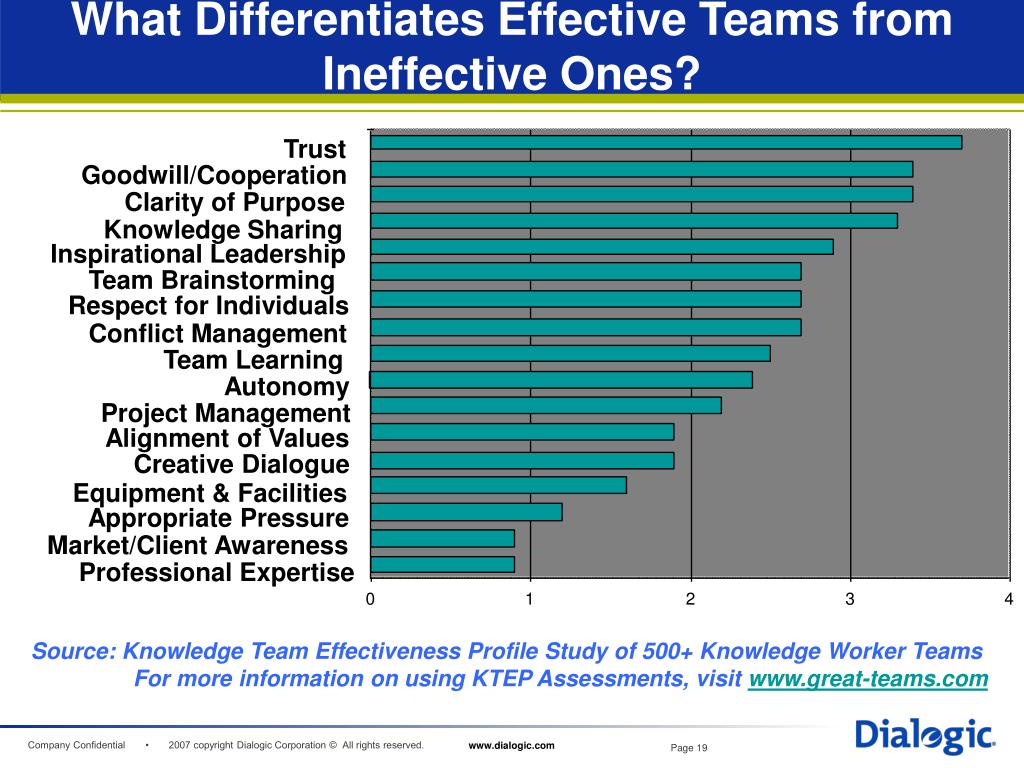 What Differentiates Effective Teams from Ineffective Ones?

Trust
Goodwill/Cooperation
Clarity of Purpose
Knowledge Sharing
Inspirational Leadership
Team Brainstorming
Respect for Individuals
Conflict Management
Team Learning
Autonomy
Project Management
Alignment of Values
Creative Dialogue
Equipment & Facilities
Appropriate Pressure
Market/Client Awareness
Professional Expertise

0 1 2 3 4

Source: Knowledge Team Effectiveness Profile Study of 500+ Knowledge Worker Teams
For more information on using KTEP Assessments, visit www.great-teams.com

Company Confidential • 2007 copyright Dialogic Corporation © All rights reserved. www.dialogic.com Page 19

Dialogic.